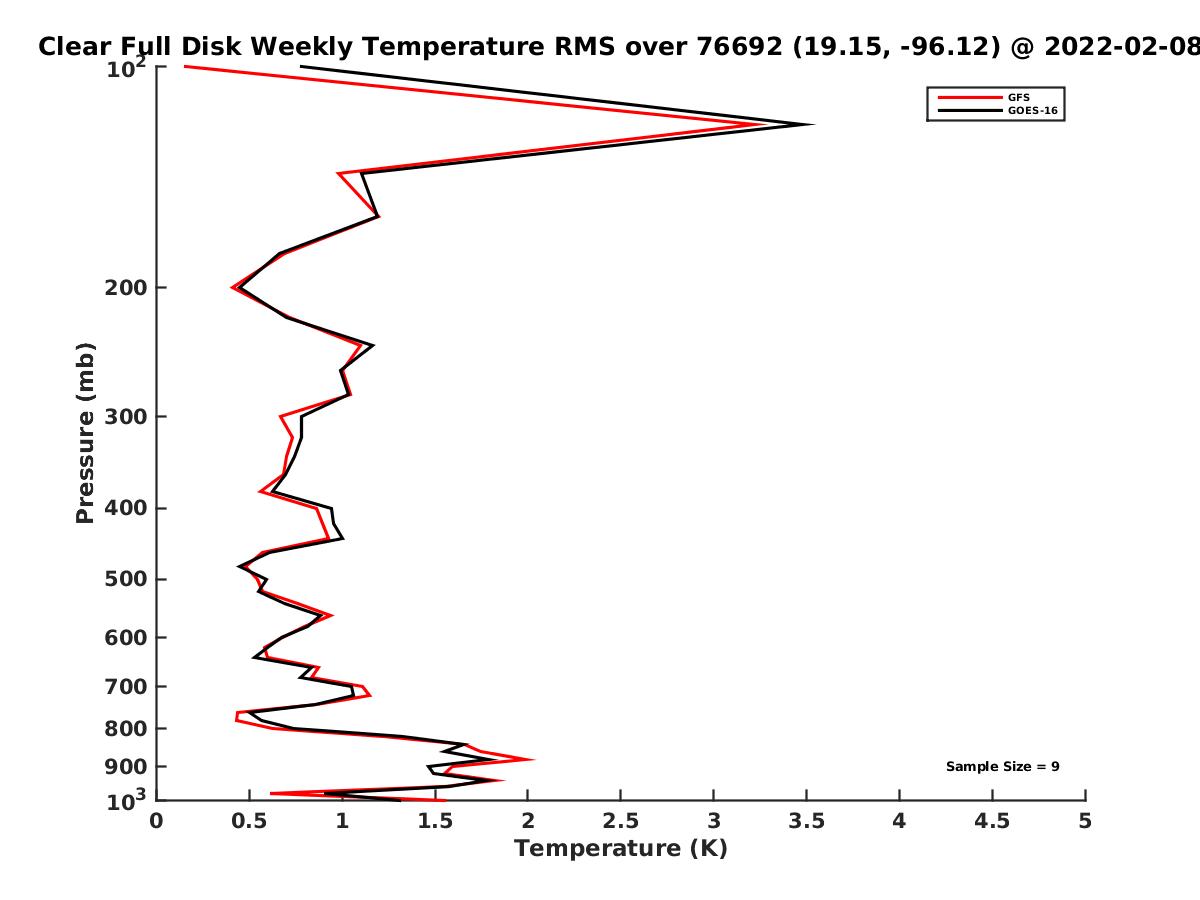 Clear Full Disk Weekly Temperature RMS over 76692 (19.15, -96.12) @ 2022-02-08

GFS
GOES-16

Pressure (mb)

$10^2$
200
300
400
500
600
700
800
900
$10^3$

Sample Size = 9

0
0.5
1
1.5
2
2.5
3
3.5
4
4.5
5

Temperature (K)